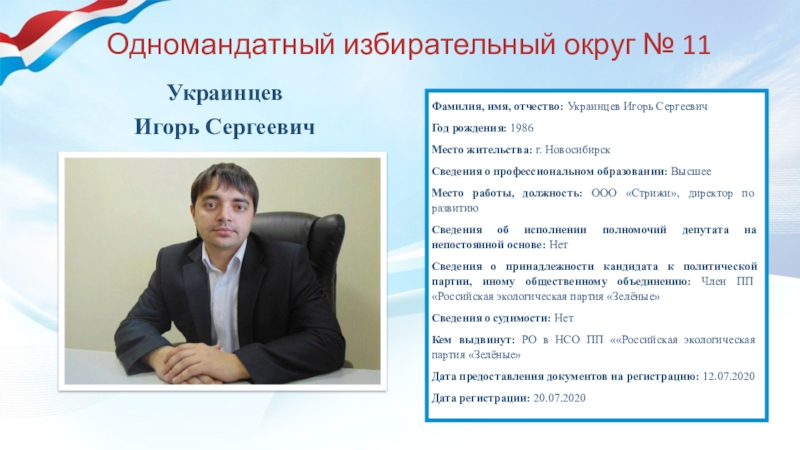 Одномандатный избирательный округ № 11

Украинцев
Игорь Сергеевич

Фамилия, имя, отчество: Украинцев Игорь Сергеевич

Год рождения: 1986

Место жительства: г. Новосибирск

Сведения о профессиональном образовании: Высшее

Место работы, должность: ООО «Стрижи», директор по развитию

Сведения об исполнении полномочий депутата на непостоянной основе: Нет

Сведения о принадлежности кандидата к политической партии, иному общественному объединению: Член ПП «Российская экологическая партия «Зелёные»

Сведения о судимости: Нет

Кем выдвинут: РО в НСО ПП ««Российская экологическая партия «Зелёные»

Дата предоставления документов на регистрацию: 12.07.2020

Дата регистрации: 20.07.2020